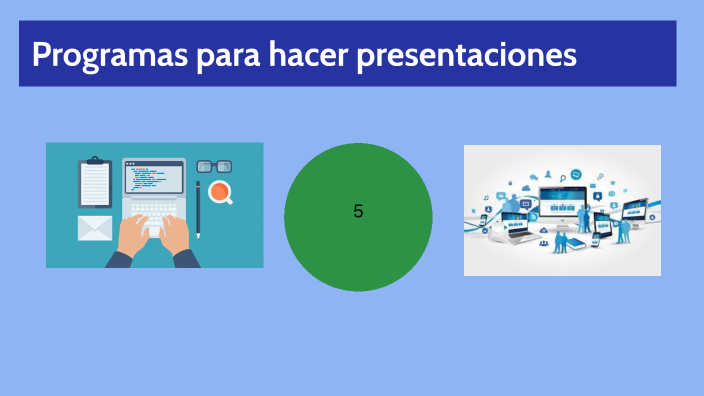 Programas para hacer presentaciones

5